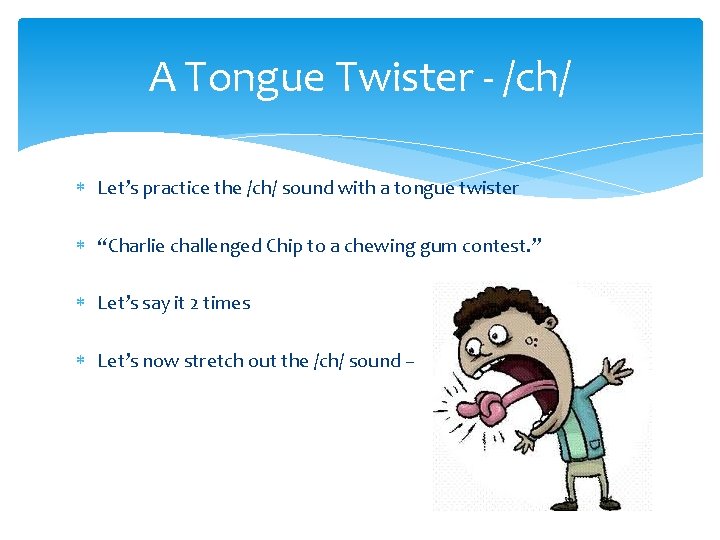 A Tongue Twister - /ch/

* Let's practice the /ch/ sound with a tongue twister

* "Charlie challenged Chip to a chewing gum contest."

* Let's say it 2 times

* Let's now stretch out the /ch/ sound –